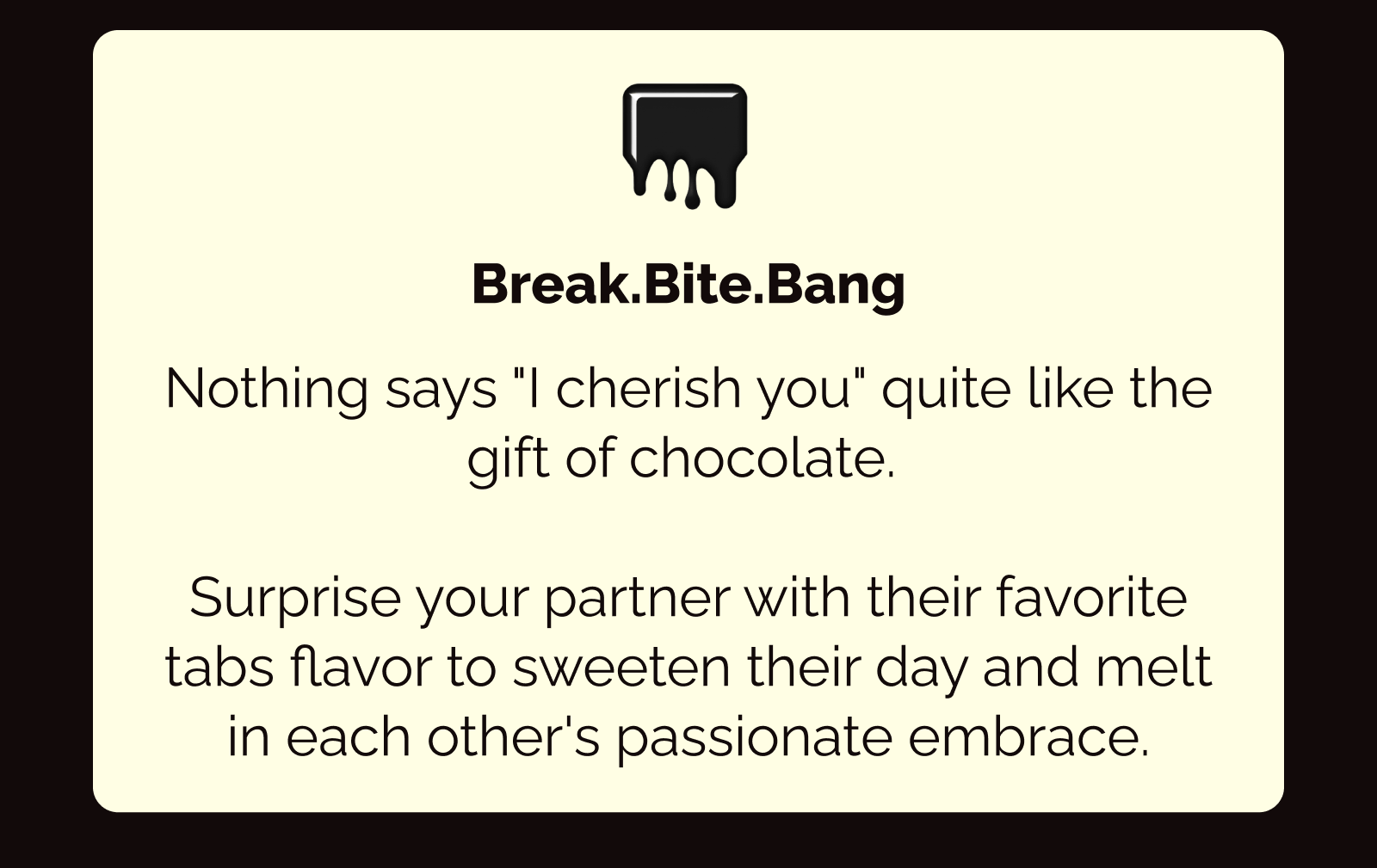 Break.Bite.Bang

Nothing says "I cherish you" quite like the gift of chocolate.

Surprise your partner with their favorite tabs flavor to sweeten their day and melt in each other's passionate embrace.